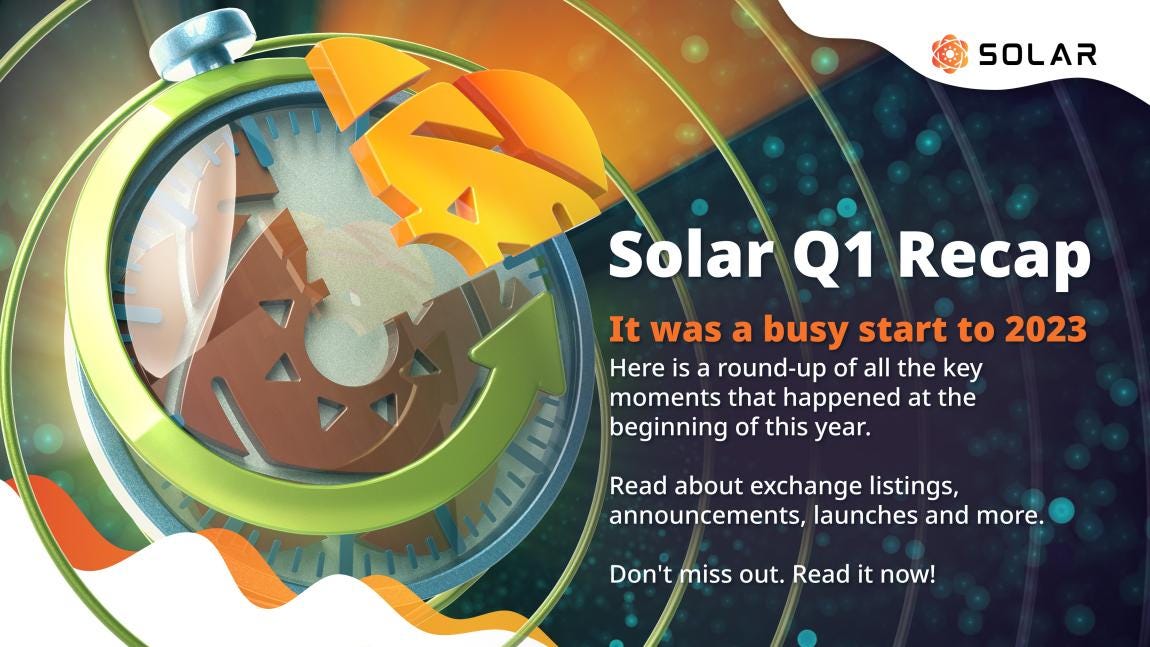 SOLAR

Solar Q1 Recap

It was a busy start to 2023

Here is a round-up of all the key moments that happened at the beginning of this year.

Read about exchange listings, announcements, launches and more.

Don't miss out. Read it now!